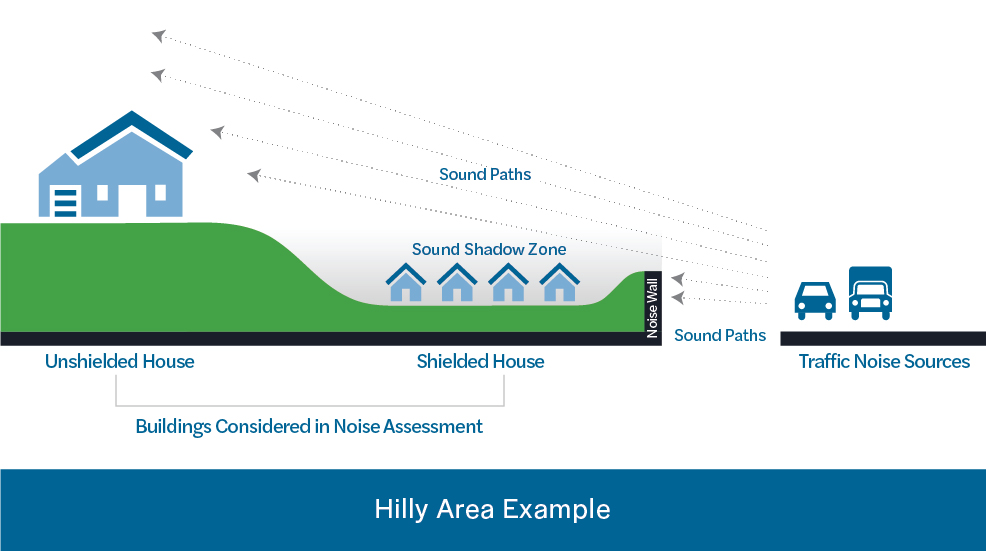 Sound Paths

Sound Shadow Zone

Noise Wall

Sound Paths

Unshielded House

Shielded House

Traffic Noise Sources

Buildings Considered in Noise Assessment

Hilly Area Example